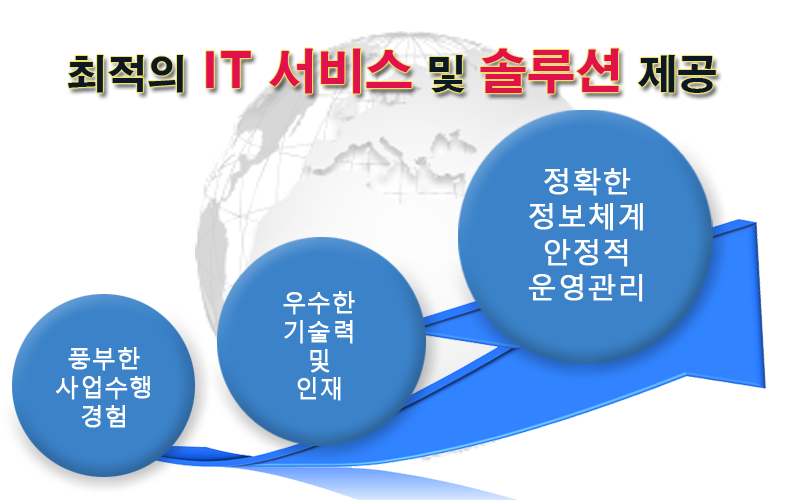 최적의 IT 서비스 및 솔루션 제공

풍부한
사업수행
경험

우수한
기술력
및
인재

정확한
정보체계
안정적
운영관리